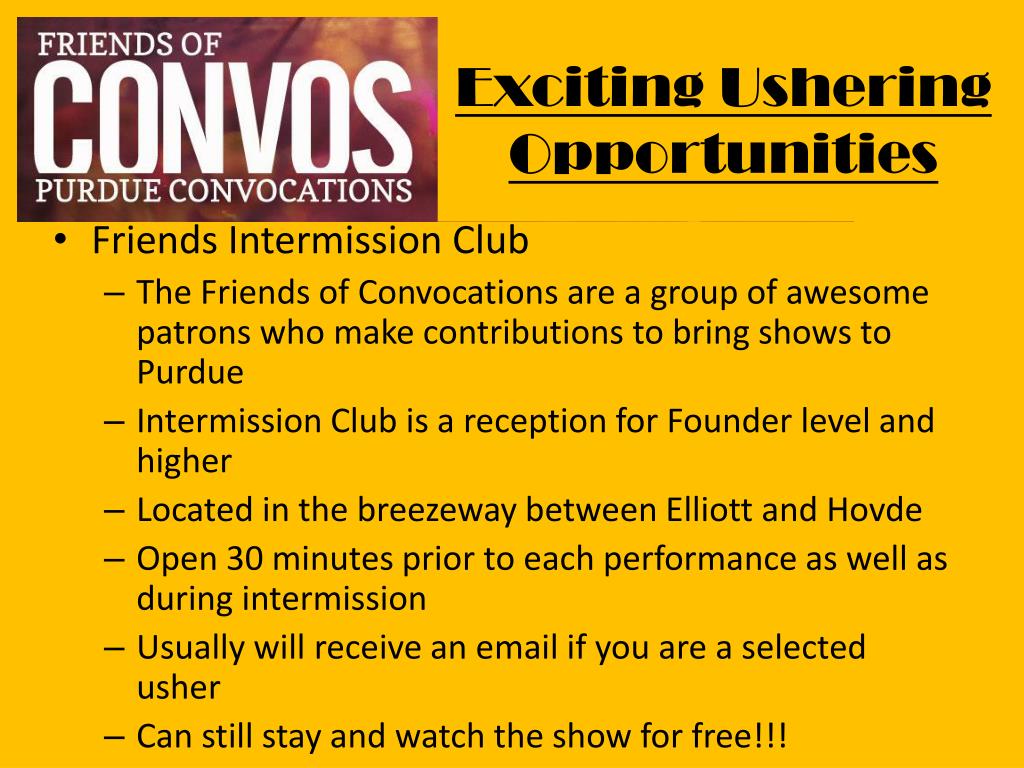 FRIENDS OF
CONVOS
PURDUE CONVOCATIONS

Exciting Ushering Opportunities

• Friends Intermission Club
– The Friends of Convocations are a group of awesome patrons who make contributions to bring shows to Purdue
– Intermission Club is a reception for Founder level and higher
– Located in the breezeway between Elliott and Hovde
– Open 30 minutes prior to each performance as well as during intermission
– Usually will receive an email if you are a selected usher
– Can still stay and watch the show for free!!!